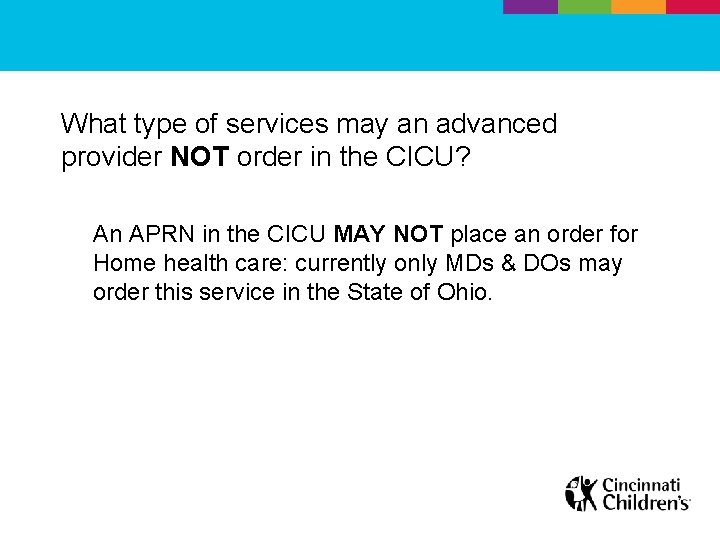 What type of services may an advanced provider NOT order in the CICU?

An APRN in the CICU MAY NOT place an order for Home health care: currently only MDs & DOs may order this service in the State of Ohio.

Cincinnati Children's